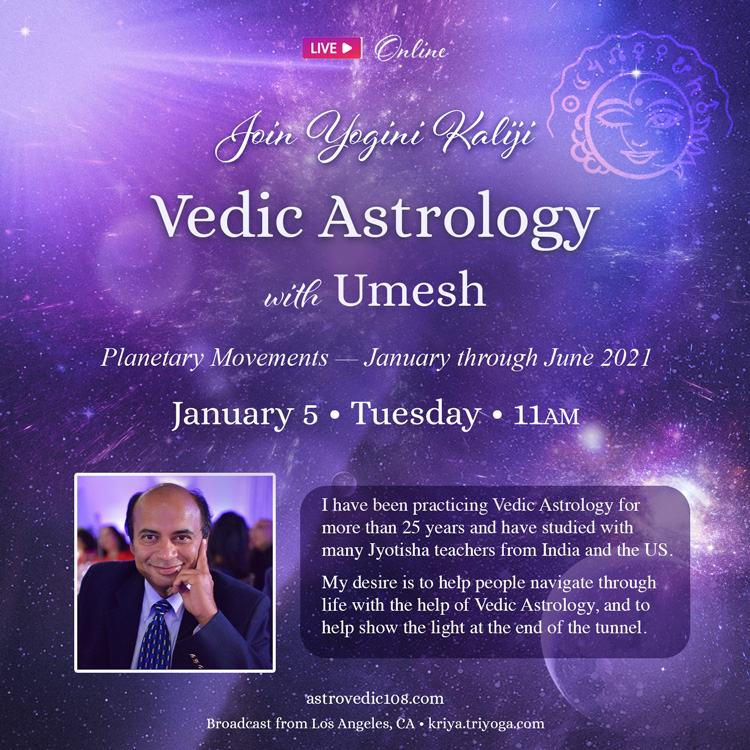 LIVE Online

Join Yogini Kaliji

Vedic Astrology

with Umesh

Planetary Movements — January through June 2021

January 5 • Tuesday • 11AM

I have been practicing Vedic Astrology for more than 25 years and have studied with many Jyotisha teachers from India and the US.

My desire is to help people navigate through life with the help of Vedic Astrology, and to help show the light at the end of the tunnel.

astrovedic108.com

Broadcast from Los Angeles, CA • kriya.triyoga.com